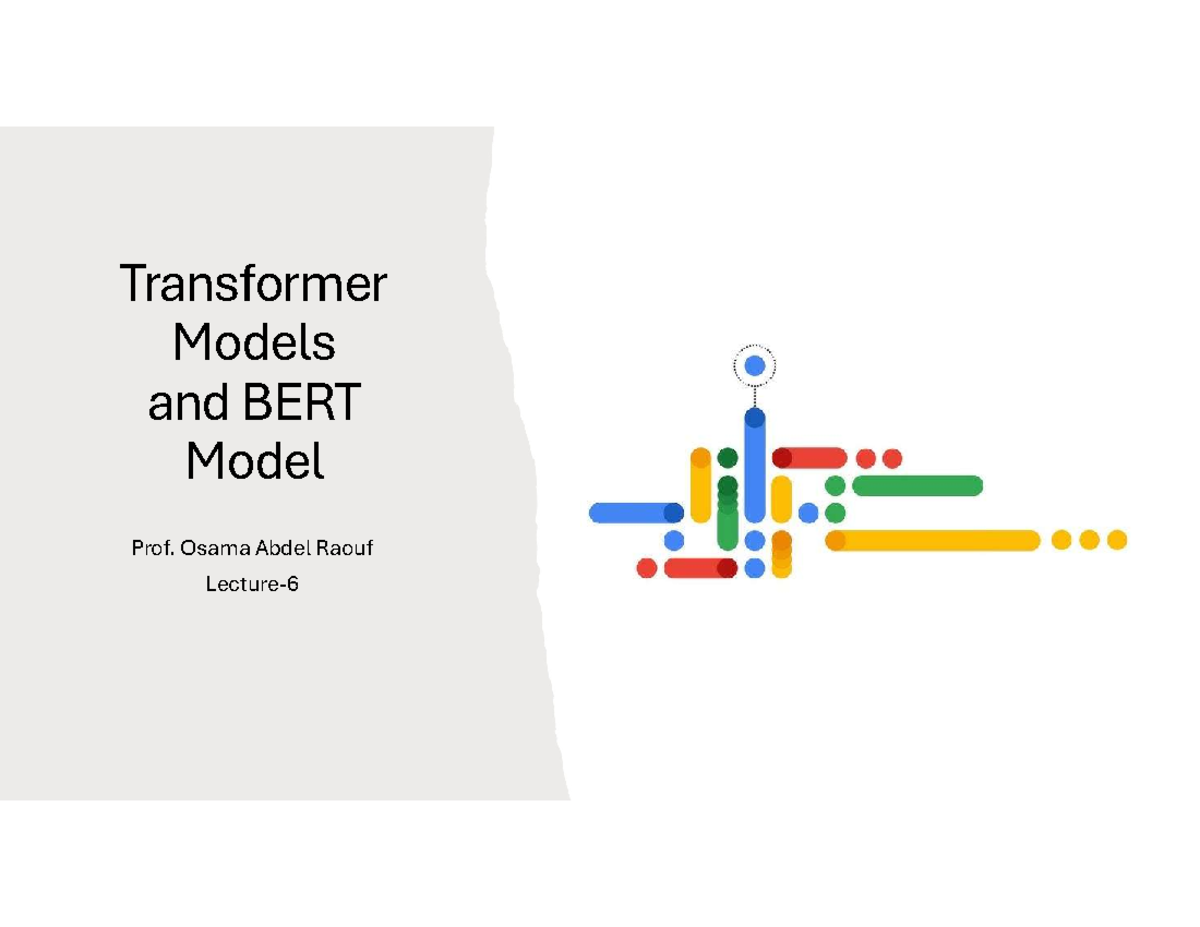 Transformer Models and BERT Model

Prof. Osama Abdel Raouf

Lecture-6